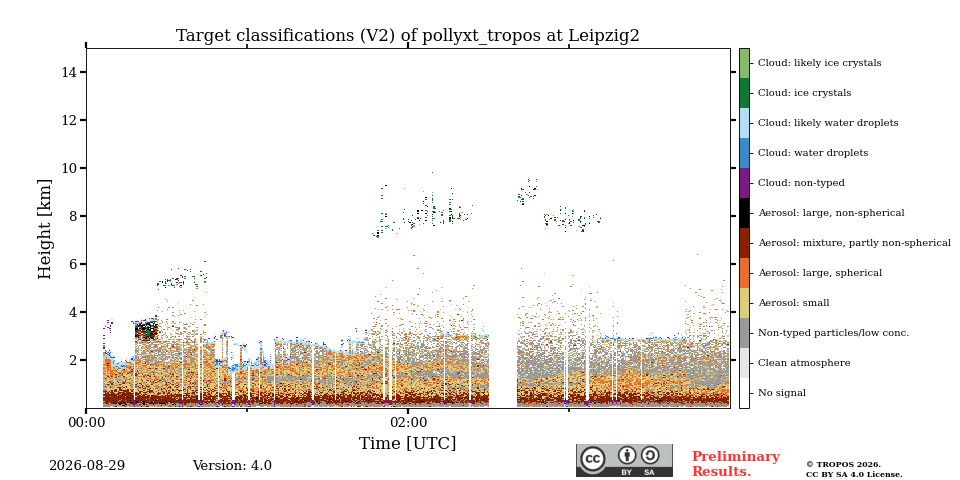 Target classifications (V2) of pollyxt_tropos at Leipzig2

Height [km]

14
12
10
8
6
4
2

00:00
02:00

Time [UTC]

Cloud: likely ice crystals
Cloud: ice crystals
Cloud: likely water droplets
Cloud: water droplets
Cloud: non-typed
Aerosol: large, non-spherical
Aerosol: mixture, partly non-spherical
Aerosol: large, spherical
Aerosol: small
Non-typed particles/low conc.
Clean atmosphere
No signal

2026-08-29

Version: 4.0

cc BY SA

Preliminary Results.

© TROPOS 2026.
CC BY SA 4.0 License.